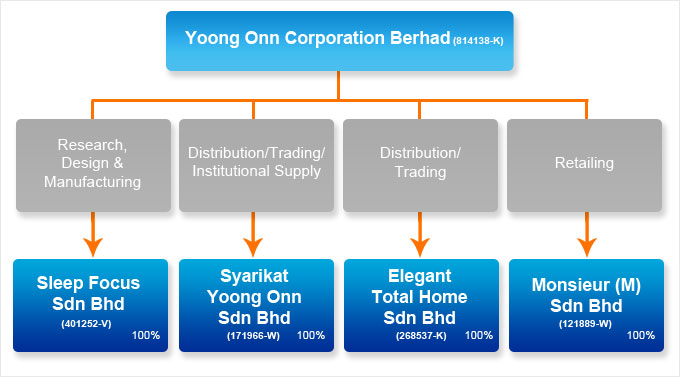 Yoong Onn Corporation Berhad (814138-K)

Research, Design & Manufacturing

Distribution/Trading/ Institutional Supply

Distribution/ Trading

Retailing

Sleep Focus Sdn Bhd
(401252-V)
100%

Syarikat Yoong Onn Sdn Bhd
(171966-W)
100%

Elegant Total Home Sdn Bhd
(268537-K)
100%

Monsieur (M) Sdn Bhd
(121889-W)
100%